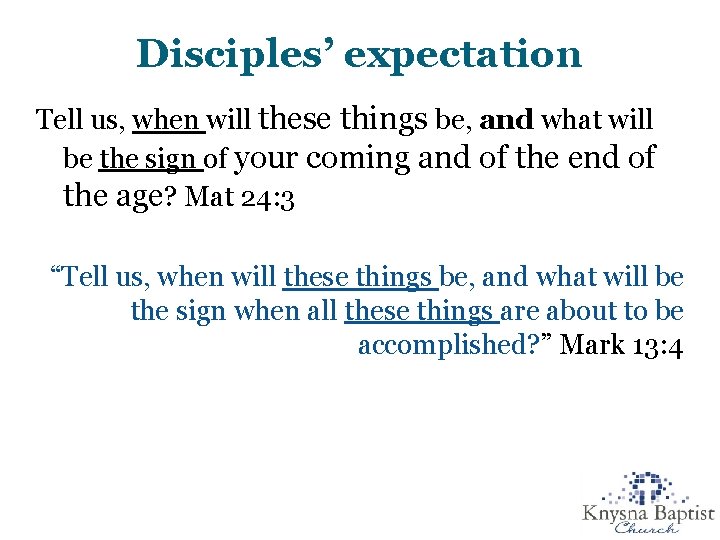 Disciples' expectation

Tell us, when will these things be, and what will be the sign of your coming and of the end of the age? Mat 24:3

"Tell us, when will these things be, and what will be the sign when all these things are about to be accomplished?" Mark 13:4

Knysna Baptist Church